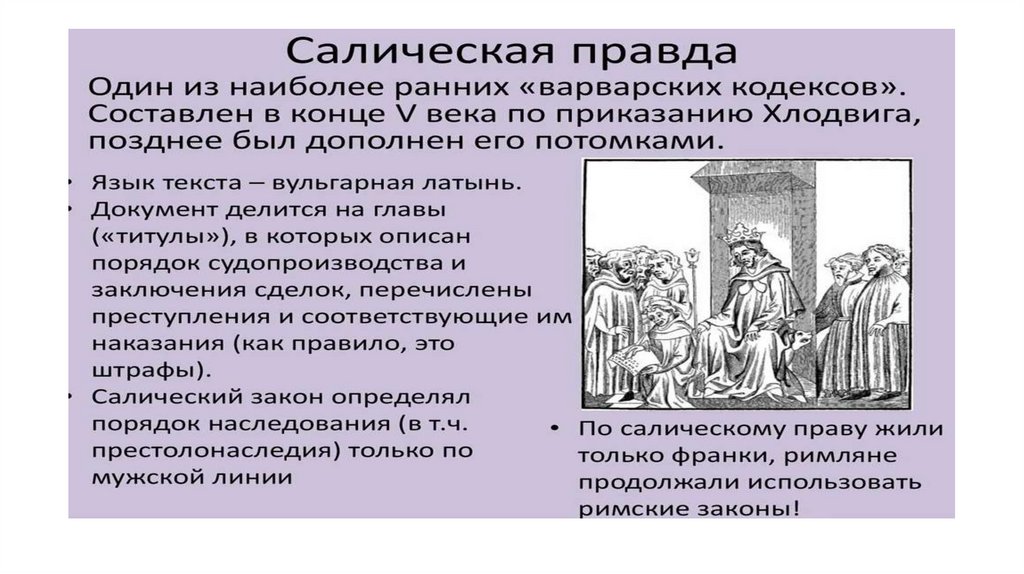 Салическая правда

Один из наиболее ранних «варварских кодексов». Составлен в конце V века по приказанию Хлодвига, позднее был дополнен его потомками.

• Язык текста – вульгарная латынь.
• Документ делится на главы («титулы»), в которых описан порядок судопроизводства и заключения сделок, перечислены преступления и соответствующие им наказания (как правило, это штрафы).
• Салический закон определял порядок наследования (в т.ч. престолонаследия) только по мужской линии

• По салическому праву жили только франки, римляне продолжали использовать римские законы!